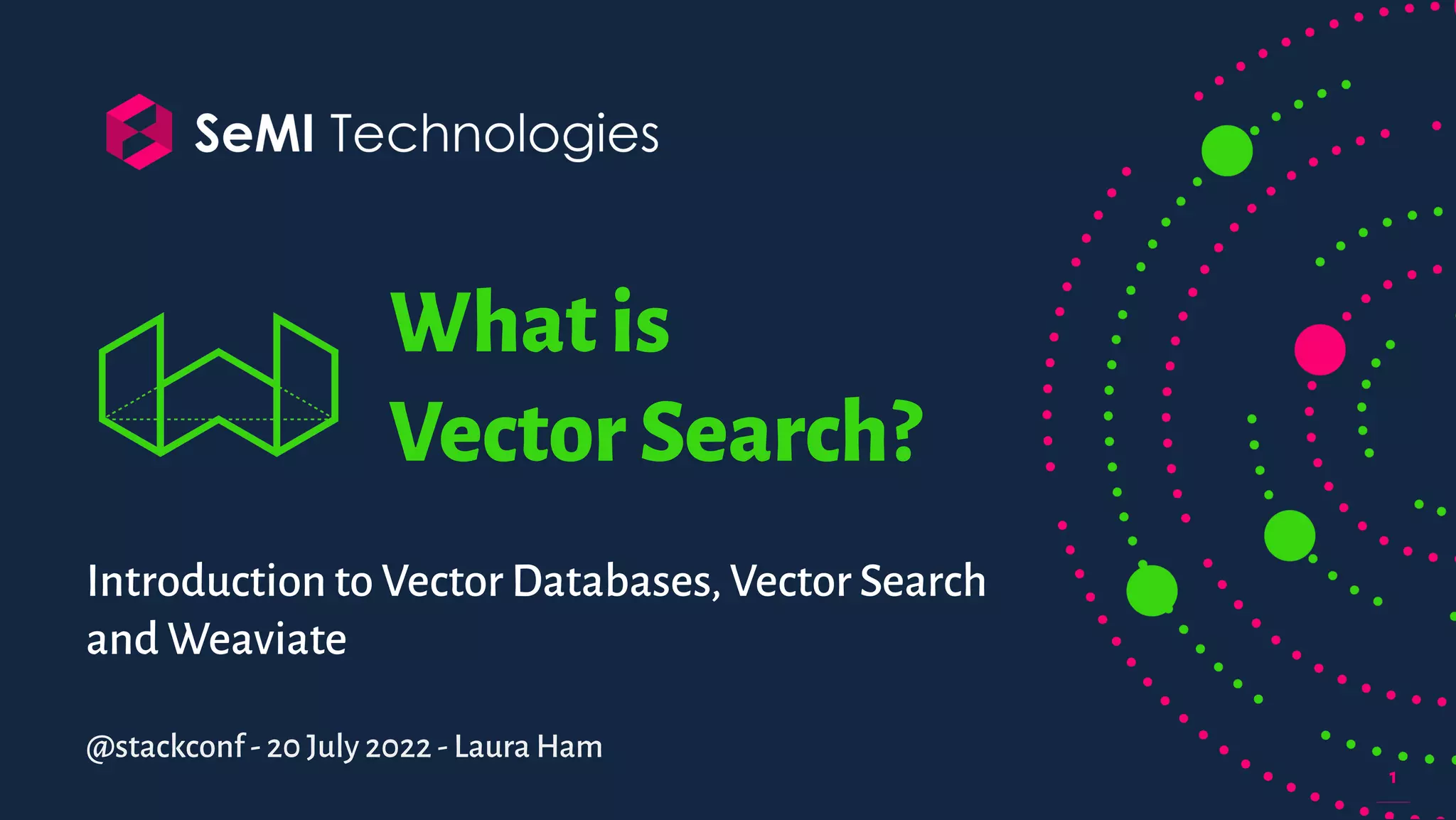 SeMI Technologies

What is Vector Search?

Introduction to Vector Databases, Vector Search and Weaviate

@stackconf - 20 July 2022 - Laura Ham

1